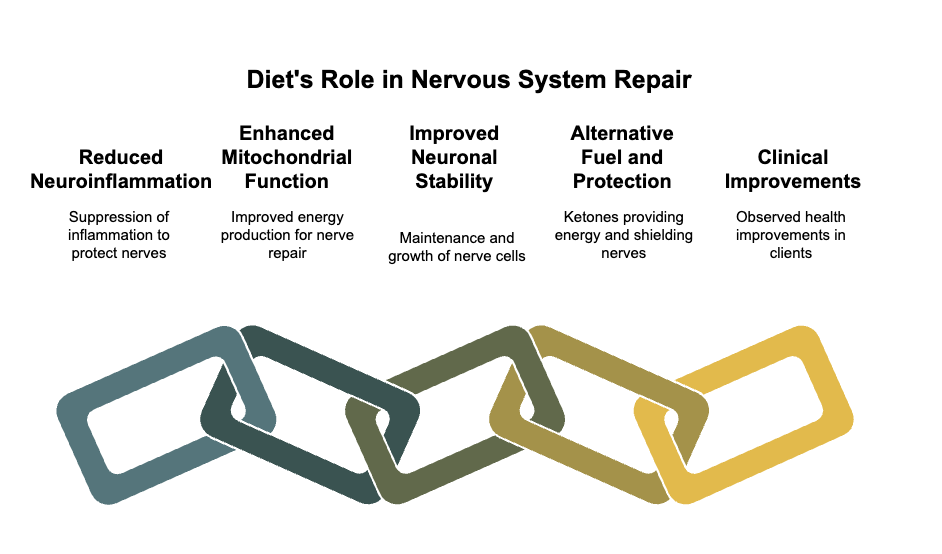 Diet's Role in Nervous System Repair

Reduced Neuroinflammation

Suppression of inflammation to protect nerves

Enhanced Mitochondrial Function

Improved energy production for nerve repair

Improved Neuronal Stability

Maintenance and growth of nerve cells

Alternative Fuel and Protection

Ketones providing energy and shielding nerves

Clinical Improvements

Observed health improvements in clients